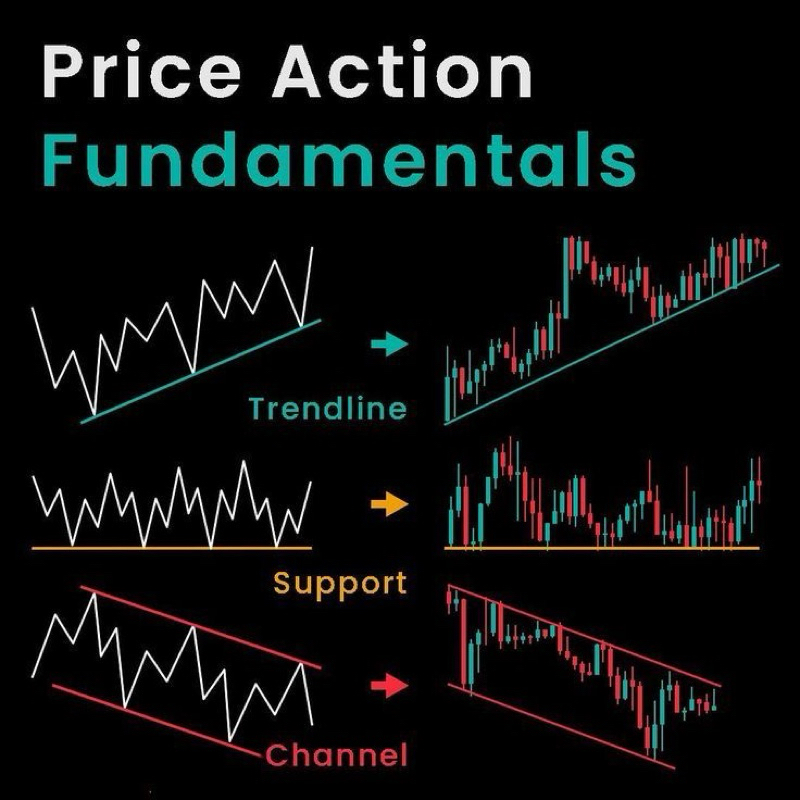 Price Action
Fundamentals

Trendline

Support

Channel